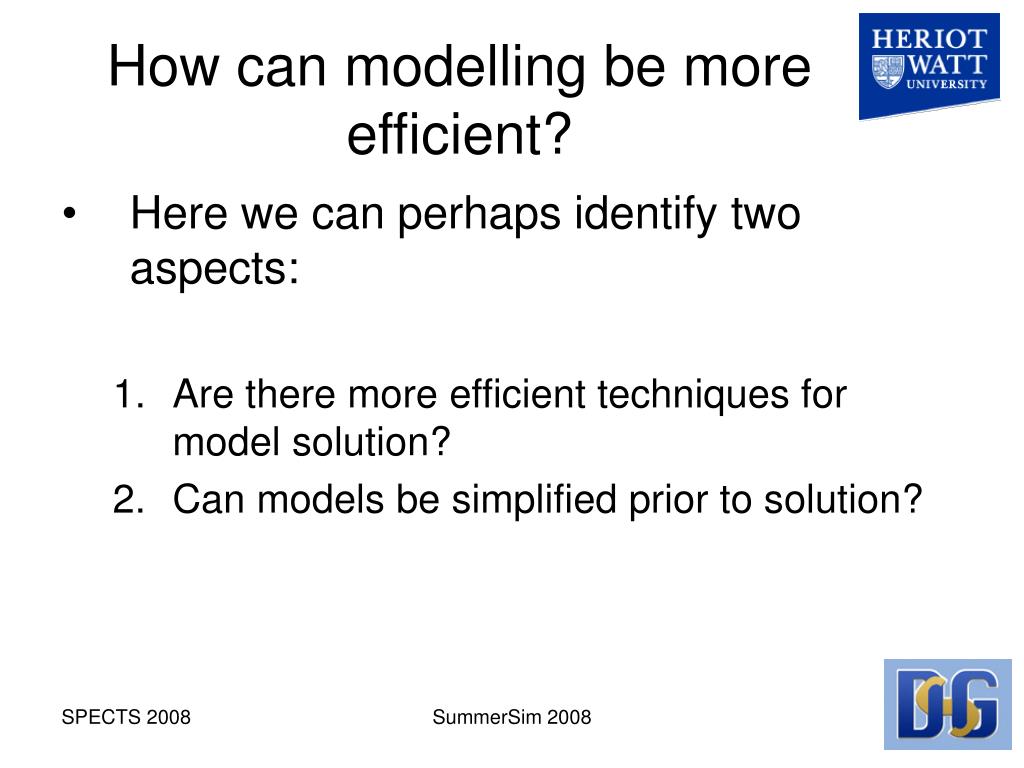 How can modelling be more efficient?

HERIOT WATT UNIVERSITY

• Here we can perhaps identify two aspects:

1. Are there more efficient techniques for model solution?
2. Can models be simplified prior to solution?

SPECTS 2008

SummerSim 2008

DSG